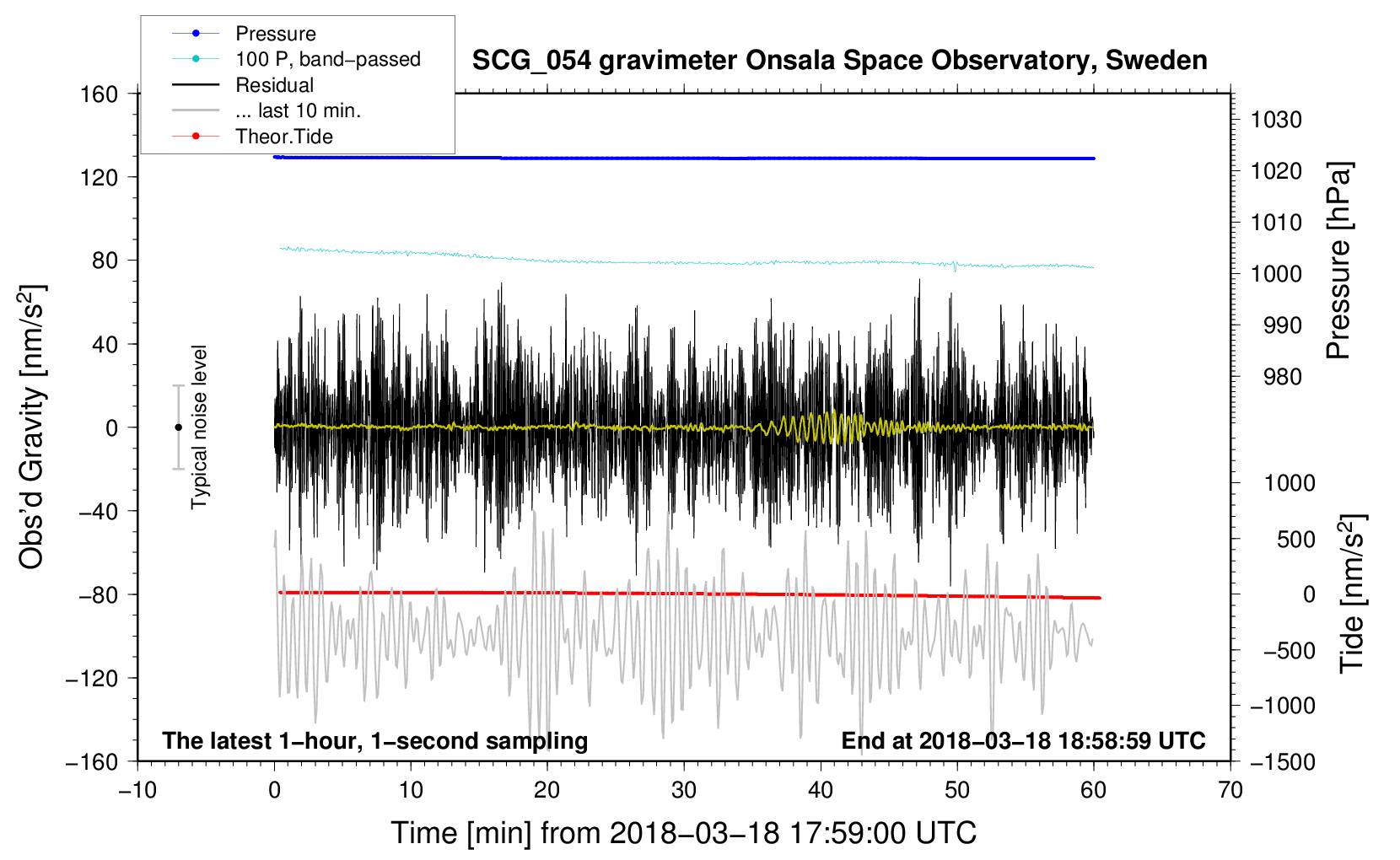 Pressure
100 P, band−passed
Residual
... last 10 min.
Theor.Tide

SCG_054 gravimeter Onsala Space Observatory, Sweden

160
120
80
40
0
−40
−80
−120
−160

Obs'd Gravity [nm/s$^2$]

Typical noise level

1030
1020
1010
1000
990
980

Pressure [hPa]

1000
500
0
−500
−1000
−1500

Tide [nm/s$^2$]

The latest 1−hour, 1−second sampling
End at 2018−03−18 18:58:59 UTC

−10
0
10
20
30
40
50
60
70

Time [min] from 2018−03−18 17:59:00 UTC